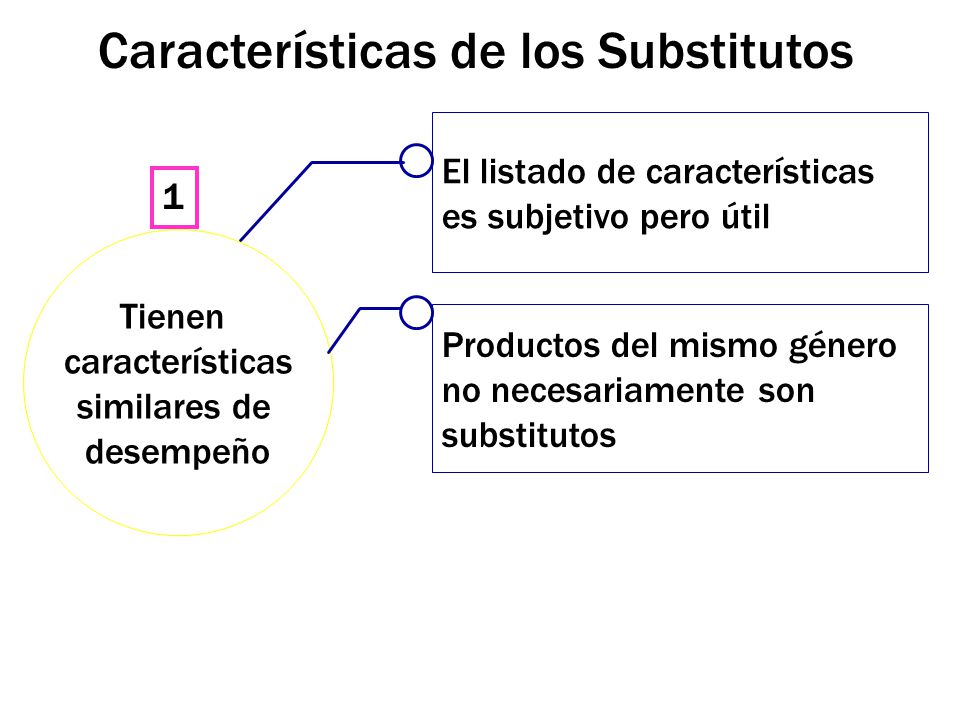 Características de los Substitutos

1

Tienen características similares de desempeño

El listado de características es subjetivo pero útil

Productos del mismo género no necesariamente son substitutos